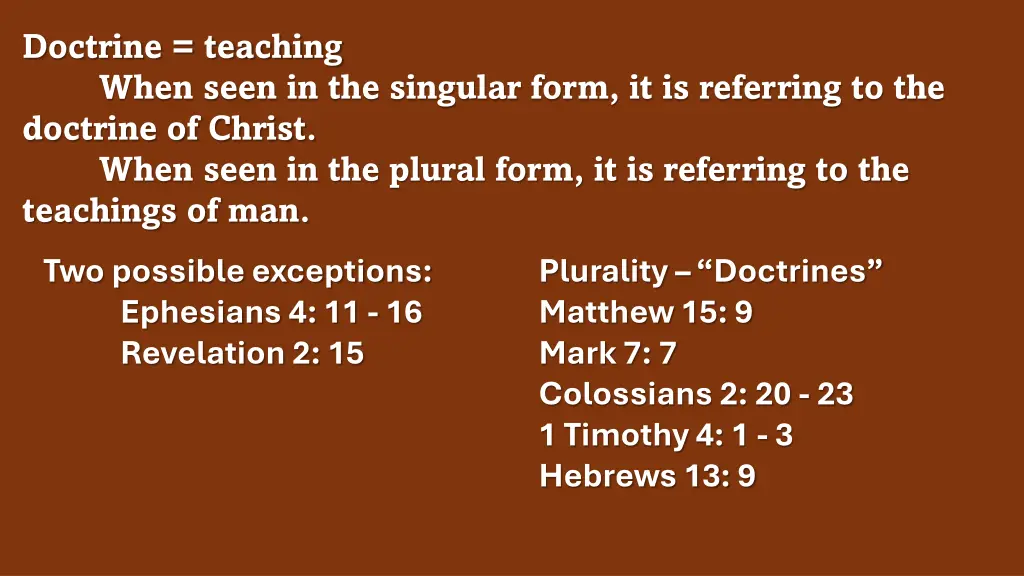 Doctrine = teaching

When seen in the singular form, it is referring to the doctrine of Christ.

When seen in the plural form, it is referring to the teachings of man.

Two possible exceptions:
Ephesians 4: 11 - 16
Revelation 2: 15

Plurality – “Doctrines”
Matthew 15: 9
Mark 7: 7
Colossians 2: 20 - 23
1 Timothy 4: 1 - 3
Hebrews 13: 9